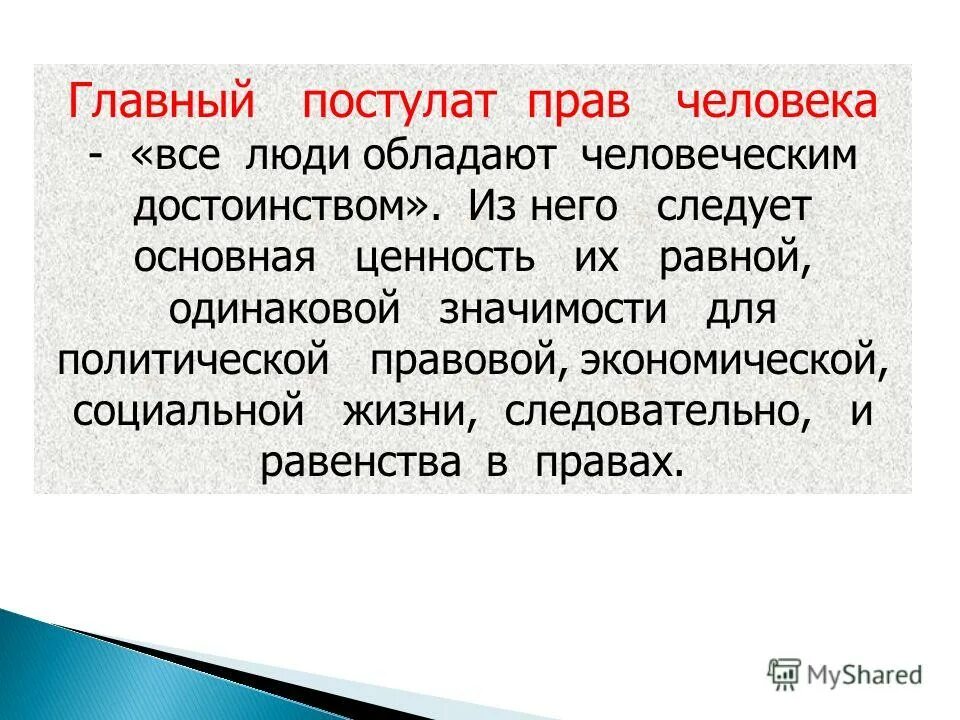 Главный постулат прав человека - «все люди обладают человеческим достоинством». Из него следует основная ценность их равной, одинаковой значимости для политической правовой, экономической, социальной жизни, следовательно, и равенства в правах.

MyShared